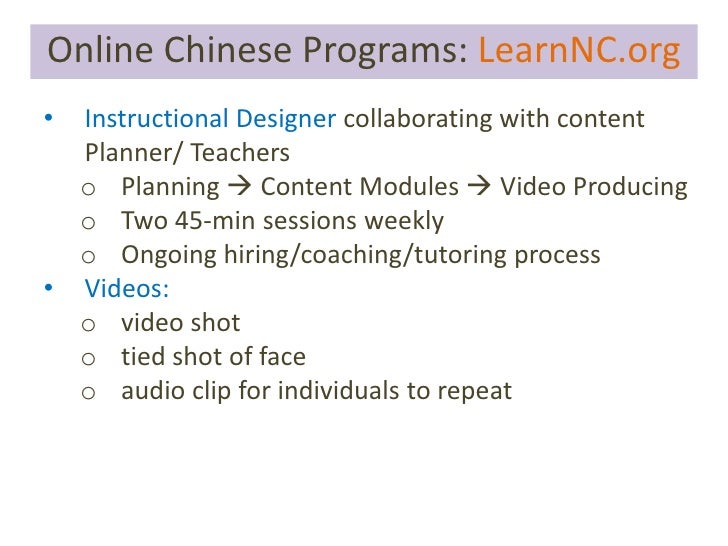 Online Chinese Programs: LearnNC.org

• Instructional Designer collaborating with content Planner/ Teachers
  o Planning → Content Modules → Video Producing
  o Two 45-min sessions weekly
  o Ongoing hiring/coaching/tutoring process
• Videos:
  o video shot
  o tied shot of face
  o audio clip for individuals to repeat